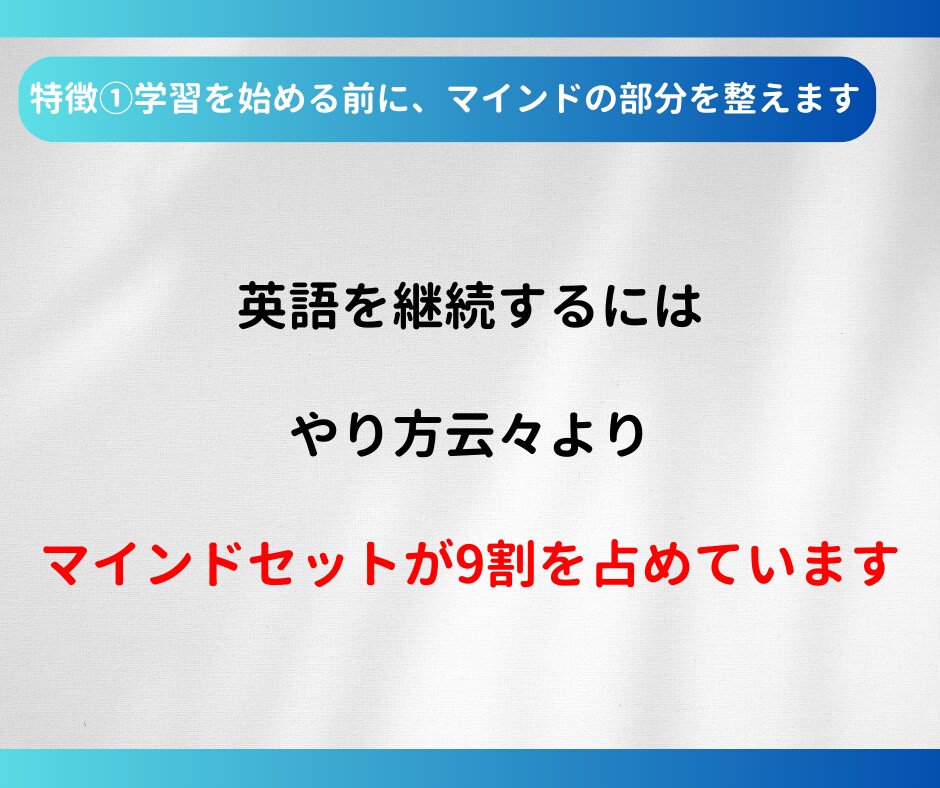 特徴①学習を始める前に、マインドの部分を整えます

英語を継続するには

やり方云々より

マインドセットが9割を占めています